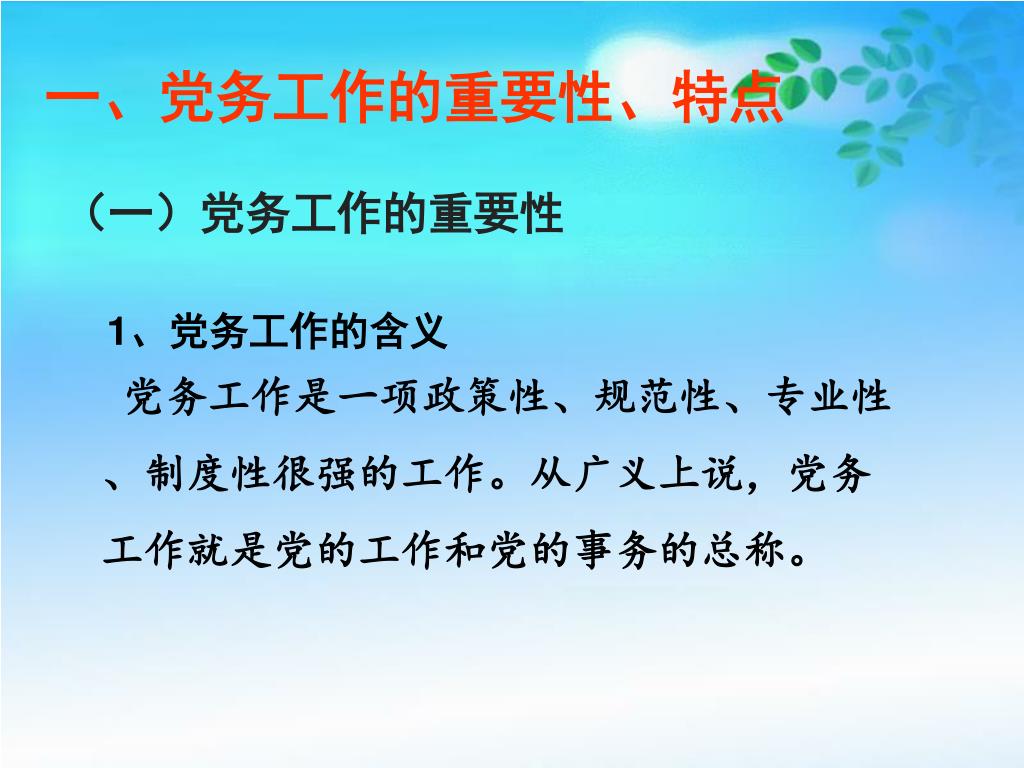 一、党务工作的重要性、特点

（一）党务工作的重要性

1、党务工作的含义

党务工作是一项政策性、规范性、专业性、制度性很强的工作。从广义上说，党务工作就是党的工作和党的事务的总称。